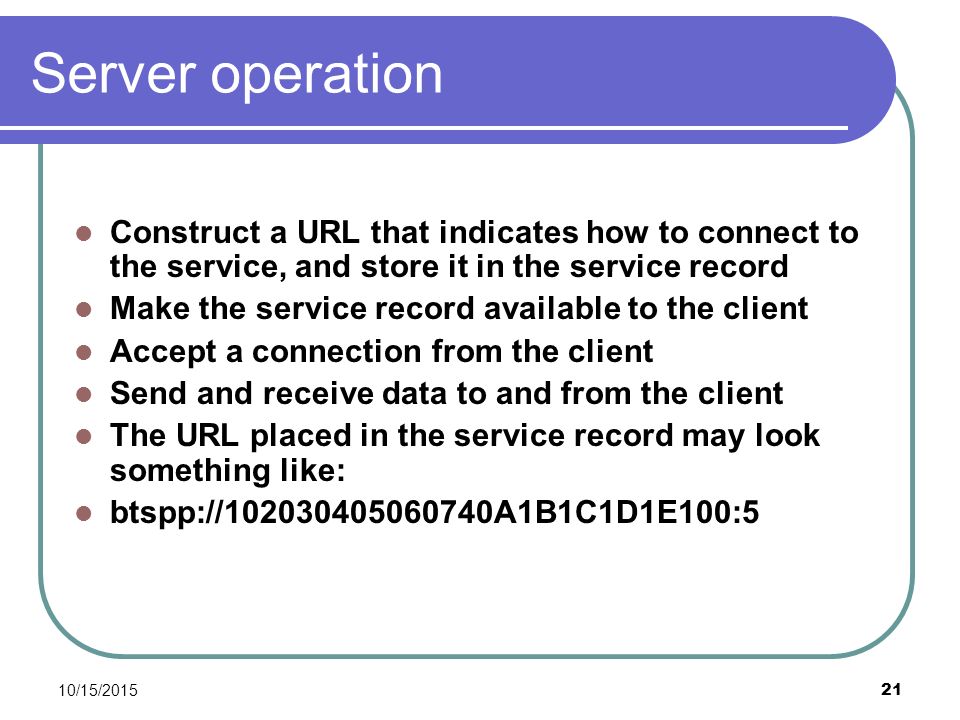 Server operation

- Construct a URL that indicates how to connect to the service, and store it in the service record
- Make the service record available to the client
- Accept a connection from the client
- Send and receive data to and from the client
- The URL placed in the service record may look something like:
- btspp://102030405060740A1B1C1D1E100:5

10/15/2015

21